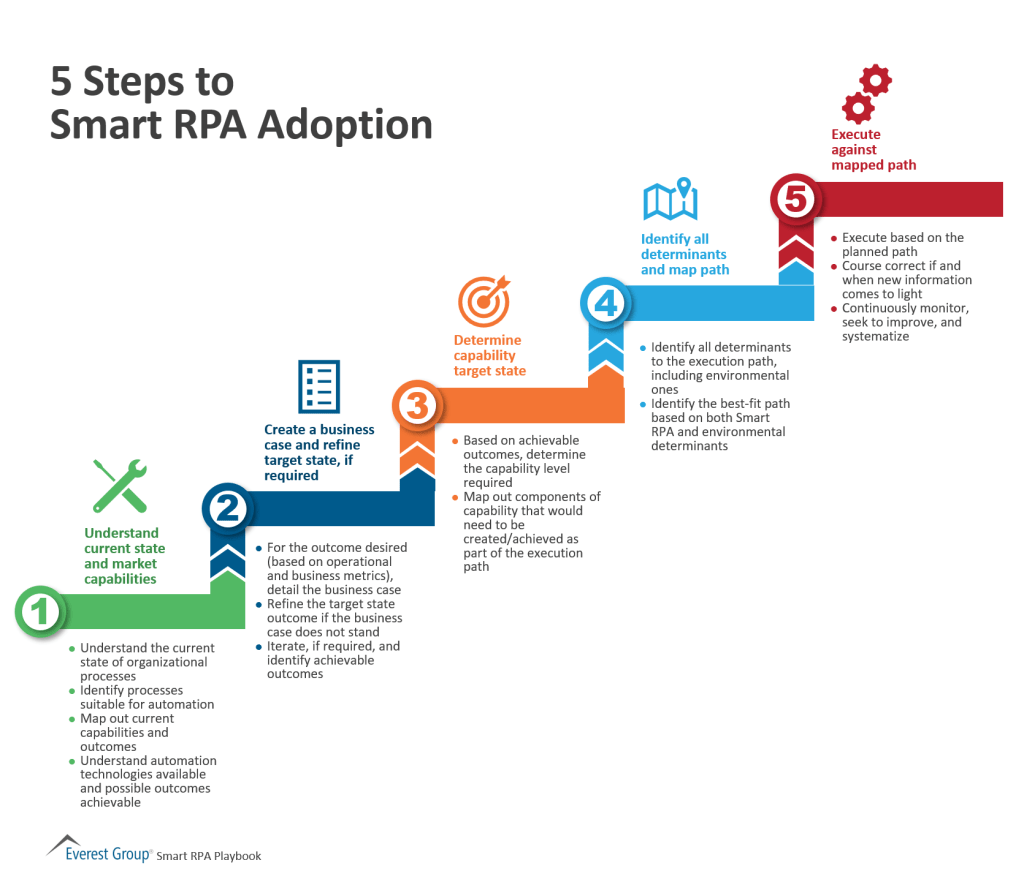 5 Steps to Smart RPA Adoption

Understand current state and market capabilities

1

- Understand the current state of organizational processes
- Identify processes suitable for automation
- Map out current capabilities and outcomes
- Understand automation technologies available and possible outcomes achievable

Create a business case and refine target state, if required

2

- For the outcome desired (based on operational and business metrics), detail the business case
- Refine the target state outcome if the business case does not stand
- Iterate, if required, and identify achievable outcomes

Determine capability target state

3

- Based on achievable outcomes, determine the capability level required
- Map out components of capability that would need to be created/achieved as part of the execution path

Identify all determinants and map path

4

- Identify all determinants to the execution path, including environmental ones
- Identify the best-fit path based on both Smart RPA and environmental determinants

Execute against mapped path

5

- Execute based on the planned path
- Course correct if and when new information comes to light
- Continuously monitor, seek to improve, and systematize

Everest Group® Smart RPA Playbook